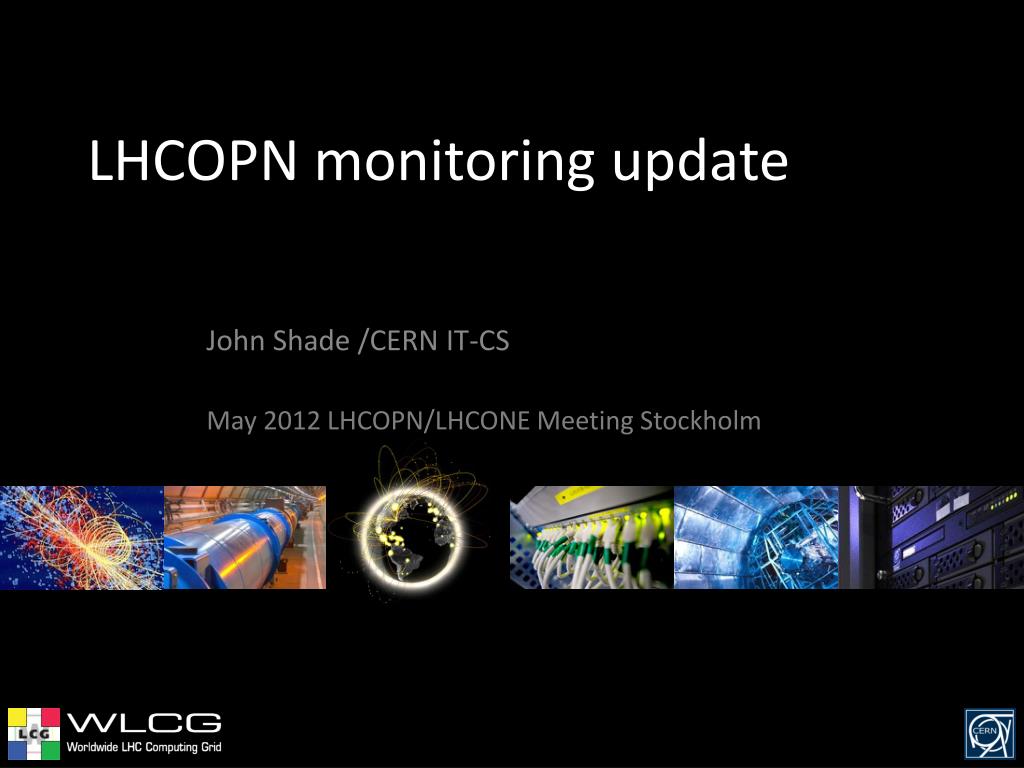 LHCOPN monitoring update

John Shade /CERN IT-CS

May 2012 LHCOPN/LHCONE Meeting Stockholm

LCG
WLCG
Worldwide LHC Computing Grid

CERN